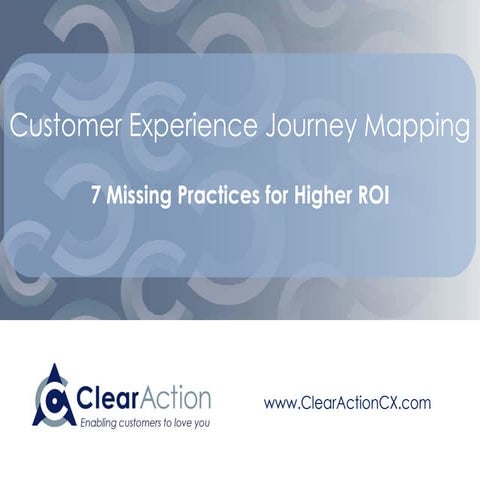 Customer Experience Journey Mapping

7 Missing Practices for Higher ROI

ClearAction
Enabling customers to love you

www.ClearActionCX.com